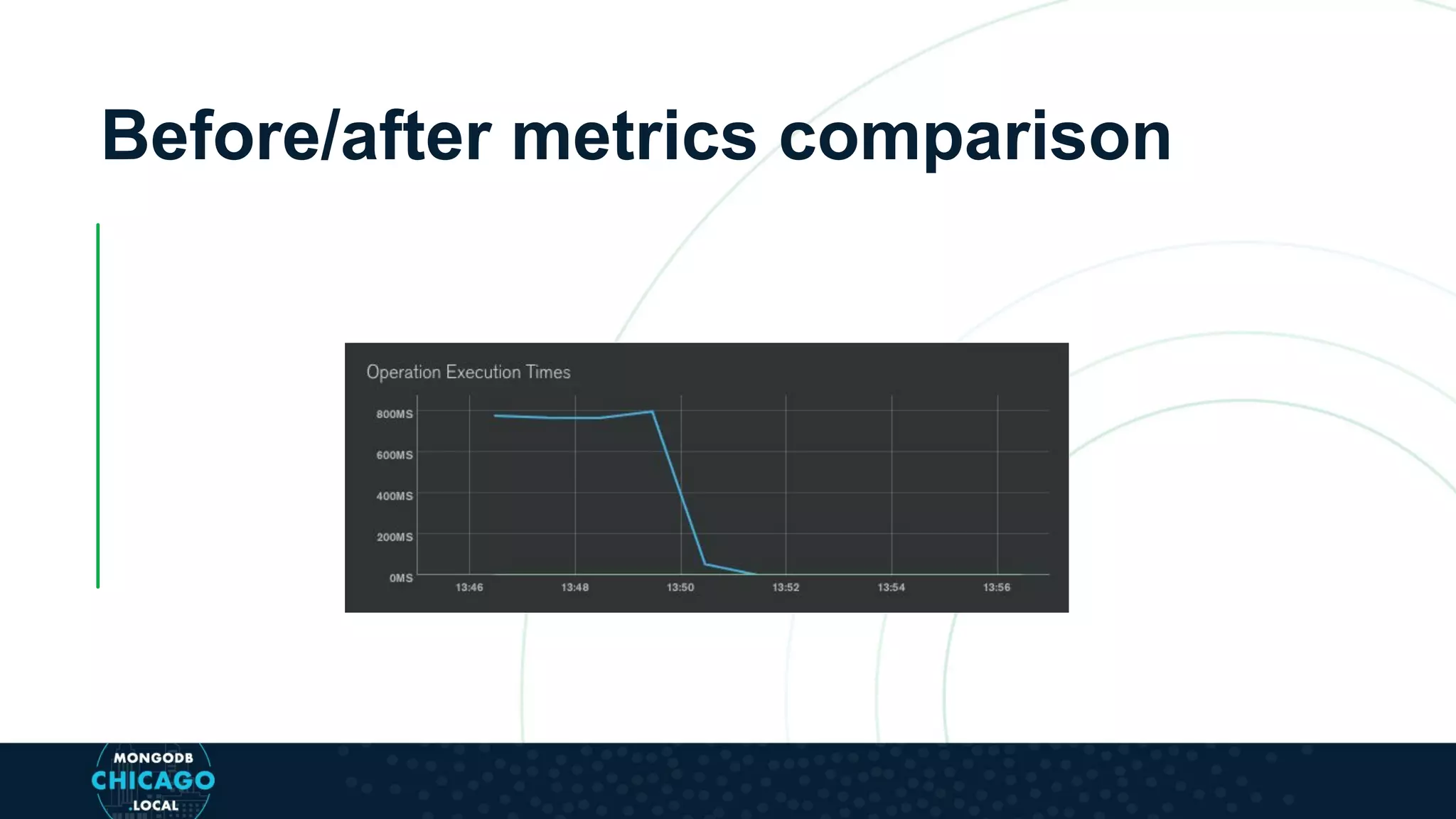 Before/after metrics comparison

Operation Execution Times

800MS
600MS
400MS
200MS
0MS

13:46
13:48
13:50
13:52
13:54
13:56

MONGODB
CHICAGO
.LOCAL